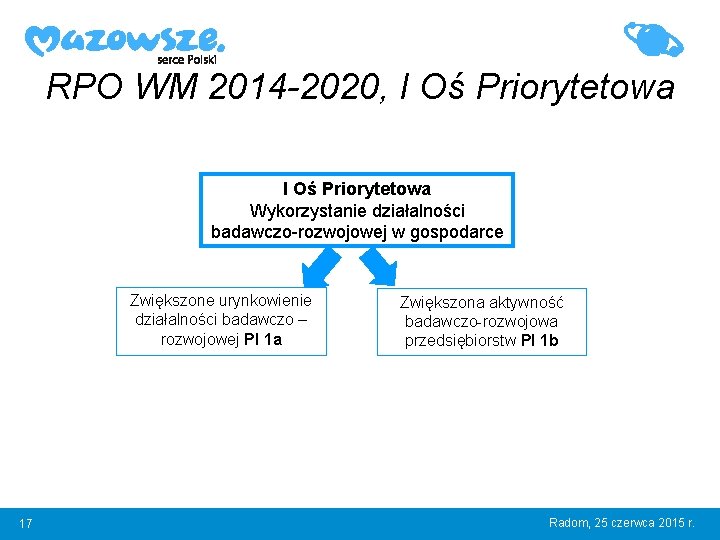 Mazowsze.
serce Polski

RPO WM 2014-2020, I Oś Priorytetowa

I Oś Priorytetowa
Wykorzystanie działalności badawczo-rozwojowej w gospodarce

Zwiększone urynkowienie działalności badawczo – rozwojowej PI 1a

Zwiększona aktywność badawczo-rozwojowa przedsiębiorstw PI 1b

17

Radom, 25 czerwca 2015 r.